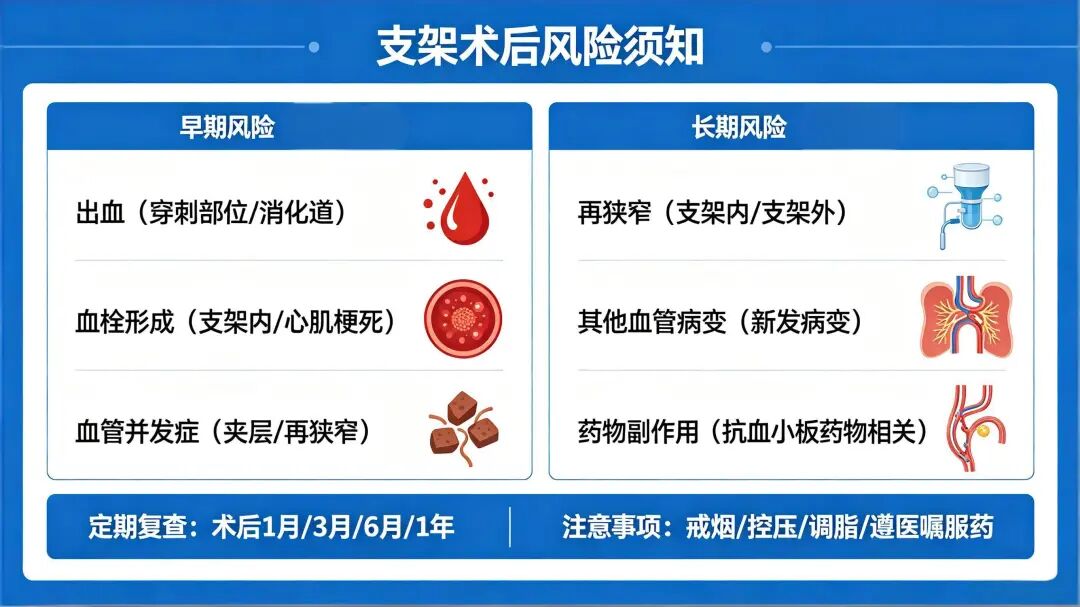 支架术后风险须知

早期风险

出血（穿刺部位/消化道）

血栓形成（支架内/心肌梗死）

血管并发症（夹层/再狭窄）

长期风险

再狭窄（支架内/支架外）

其他血管病变（新发病变）

药物副作用（抗血小板药物相关）

定期复查：术后1月/3月/6月/1年

注意事项：戒烟/控压/调脂/遵医嘱服药